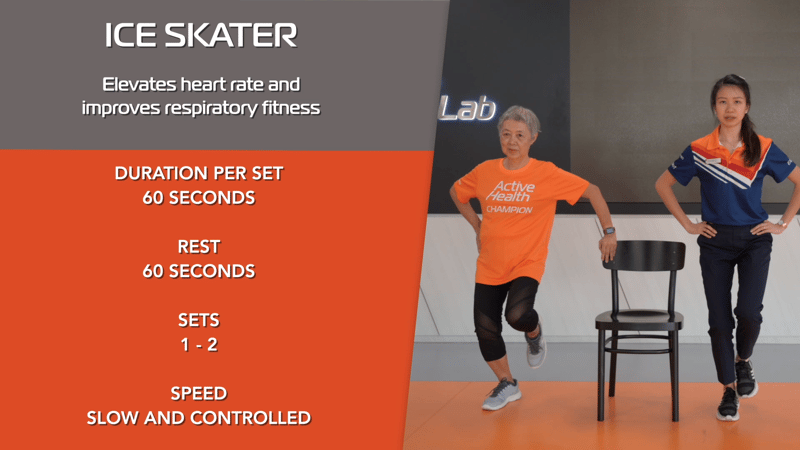 ICE SKATER

Elevates heart rate and improves respiratory fitness

DURATION PER SET
60 SECONDS

REST
60 SECONDS

SETS
1 - 2

SPEED
SLOW AND CONTROLLED

Lab

Active Health
CHAMPION